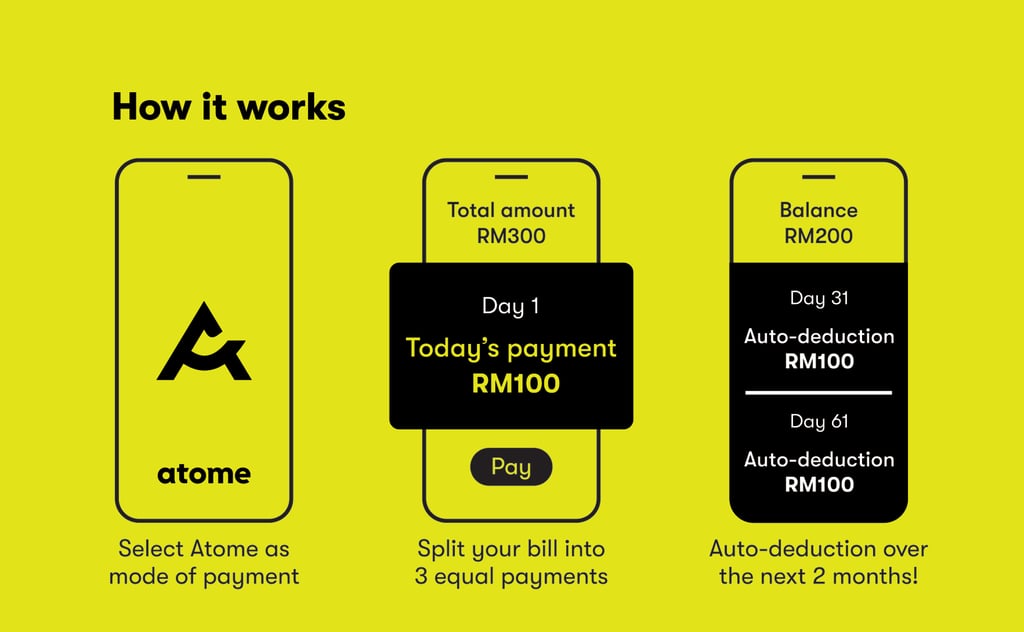 How it works

atome

Select Atome as mode of payment

Total amount
RM300

Day 1
Today's payment
RM100

Pay

Split your bill into 3 equal payments

Balance
RM200

Day 31
Auto-deduction
RM100

Day 61
Auto-deduction
RM100

Auto-deduction over the next 2 months!